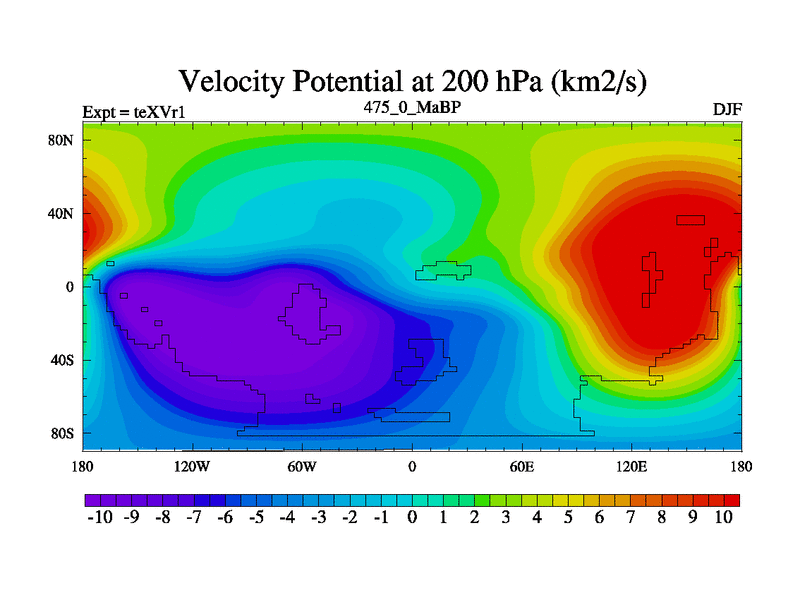 Velocity Potential at 200 hPa (km2/s)

Expt = teXVr1

475_0_MaBP

DJF

80N
40N
0
40S
80S

180 120W 60W 0 60E 120E 180

-10 -9 -8 -7 -6 -5 -4 -3 -2 -1 0 1 2 3 4 5 6 7 8 9 10